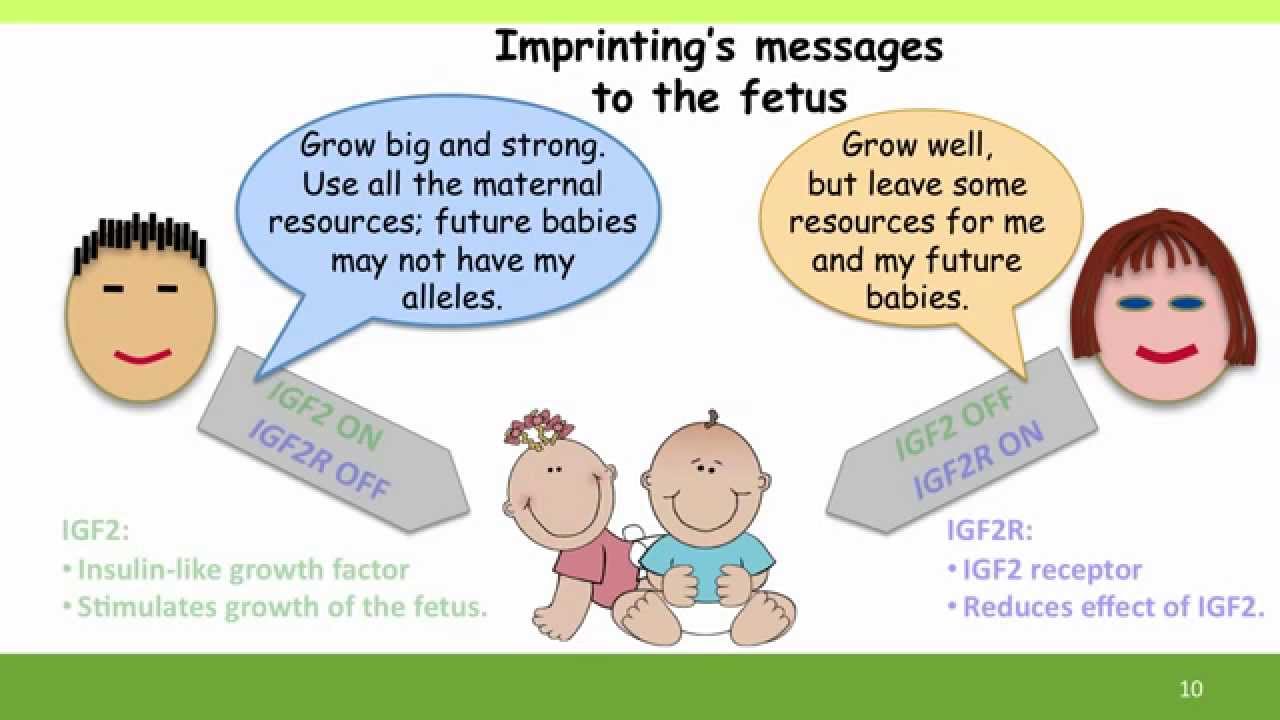 Imprinting's messages to the fetus

Grow big and strong. Use all the maternal resources; future babies may not have my alleles.

Grow well, but leave some resources for me and my future babies.

IGF2 ON
IGF2R OFF

IGF2 OFF
IGF2R ON

IGF2:
• Insulin-like growth factor
• Stimulates growth of the fetus.

IGF2R:
• IGF2 receptor
• Reduces effect of IGF2.

10